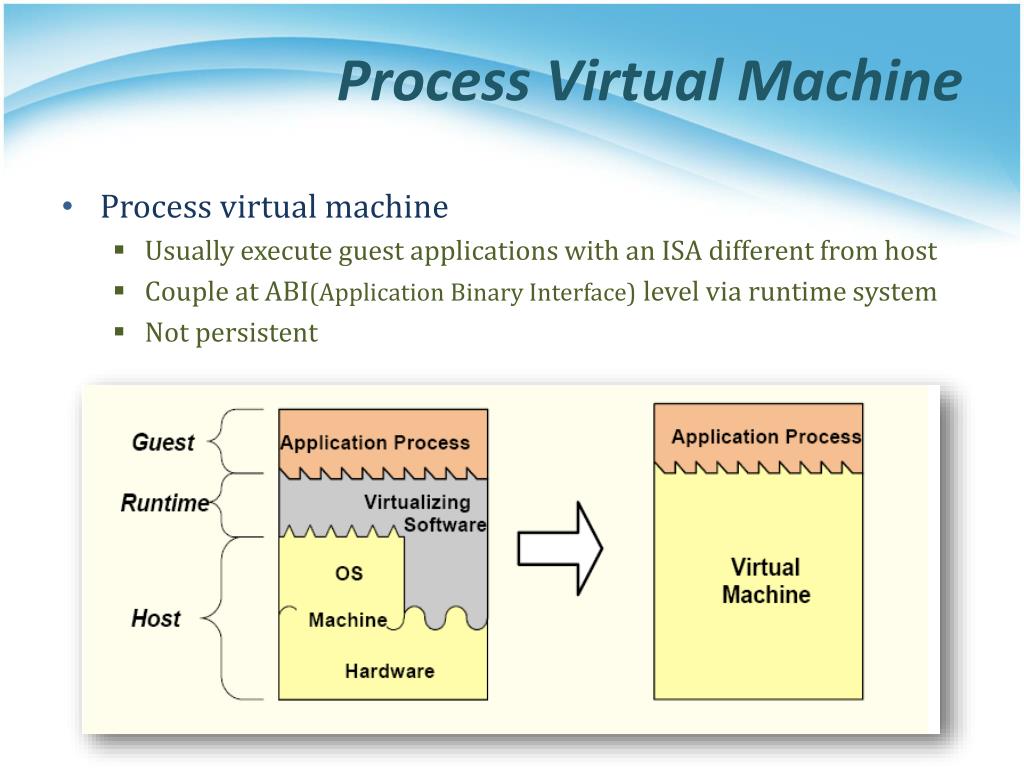 Process Virtual Machine

• Process virtual machine
  ▪ Usually execute guest applications with an ISA different from host
  ▪ Couple at ABI(Application Binary Interface) level via runtime system
  ▪ Not persistent

Guest
Runtime
Host
Application Process
Virtualizing Software
OS
Machine
Hardware

Application Process
Virtual Machine